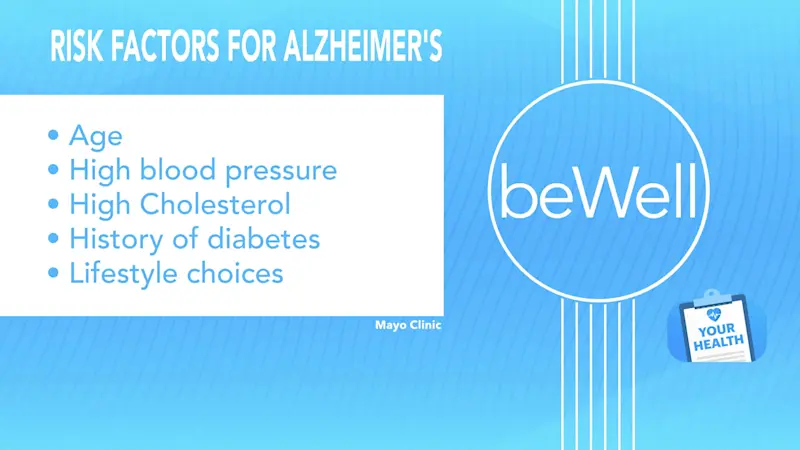 RISK FACTORS FOR ALZHEIMER'S

• Age
• High blood pressure
• High Cholesterol
• History of diabetes
• Lifestyle choices

Mayo Clinic

beWell

YOUR HEALTH